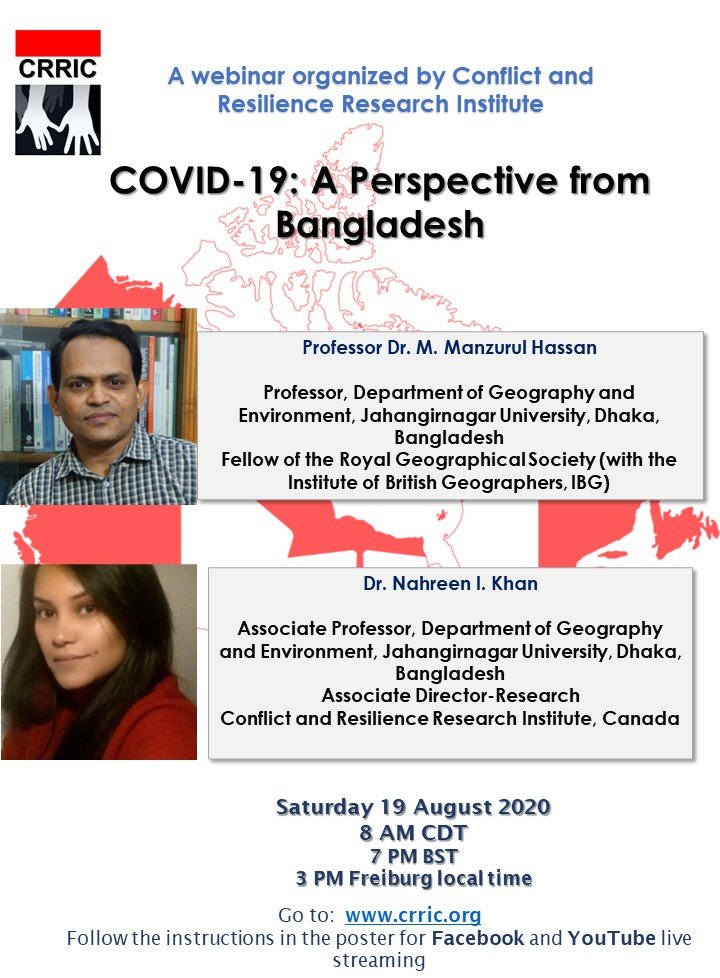 CRRIC

A webinar organized by Conflict and Resilience Research Institute

COVID-19: A Perspective from Bangladesh

Professor Dr. M. Manzurul Hassan

Professor, Department of Geography and Environment, Jahangirnagar University, Dhaka, Bangladesh
Fellow of the Royal Geographical Society (with the Institute of British Geographers, IBG)

Dr. Nahreen I. Khan

Associate Professor, Department of Geography and Environment, Jahangirnagar University, Dhaka, Bangladesh
Associate Director-Research
Conflict and Resilience Research Institute, Canada

Saturday 19 August 2020
8 AM CDT
7 PM BST
3 PM Freiburg local time

Go to: www.crric.org
Follow the instructions in the poster for Facebook and YouTube live streaming